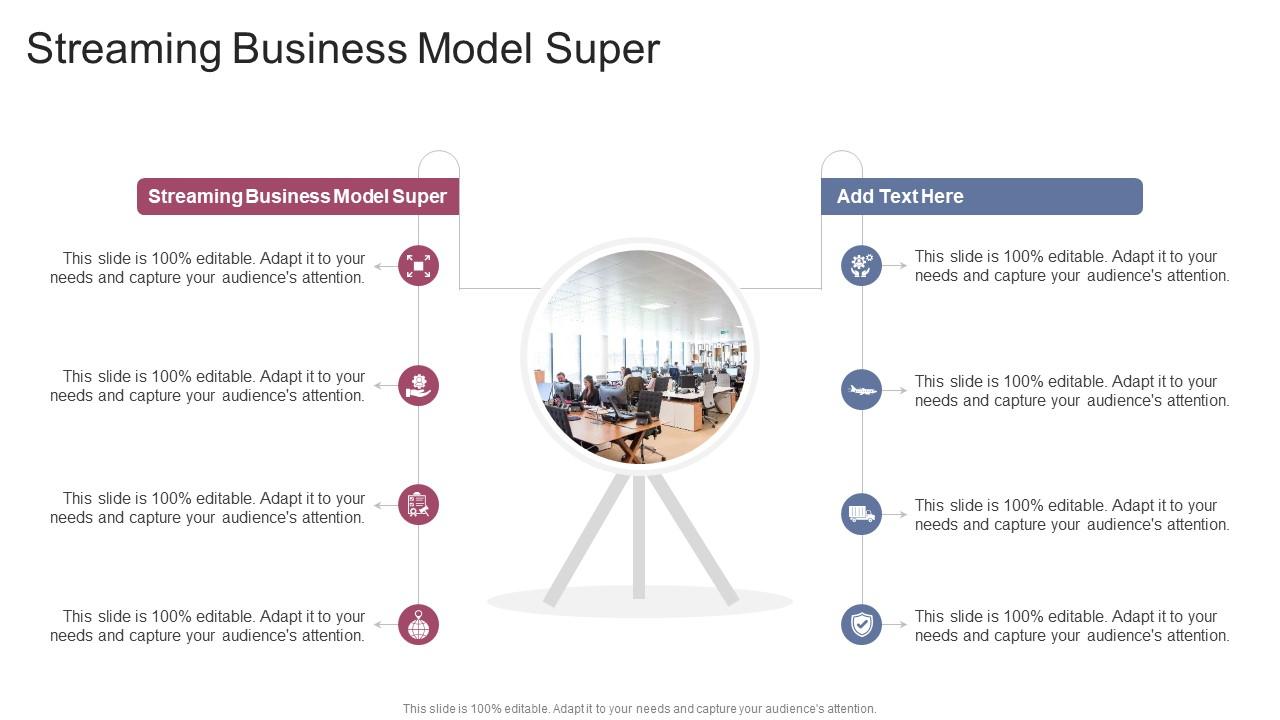 Streaming Business Model Super

Streaming Business Model Super

This slide is 100% editable. Adapt it to your needs and capture your audience's attention.

This slide is 100% editable. Adapt it to your needs and capture your audience's attention.

This slide is 100% editable. Adapt it to your needs and capture your audience's attention.

This slide is 100% editable. Adapt it to your needs and capture your audience's attention.

Add Text Here

This slide is 100% editable. Adapt it to your needs and capture your audience's attention.

This slide is 100% editable. Adapt it to your needs and capture your audience's attention.

This slide is 100% editable. Adapt it to your needs and capture your audience's attention.

This slide is 100% editable. Adapt it to your needs and capture your audience's attention.

This slide is 100% editable. Adapt it to your needs and capture your audience's attention.